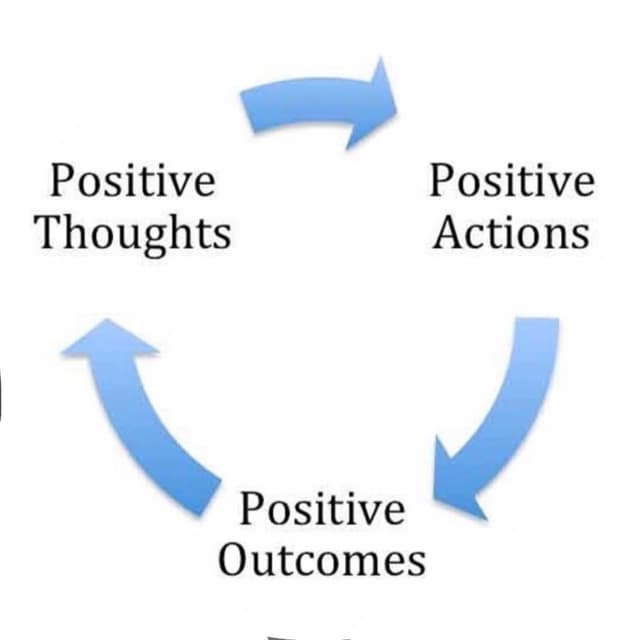 Positive Thoughts

Positive Actions

Positive Outcomes